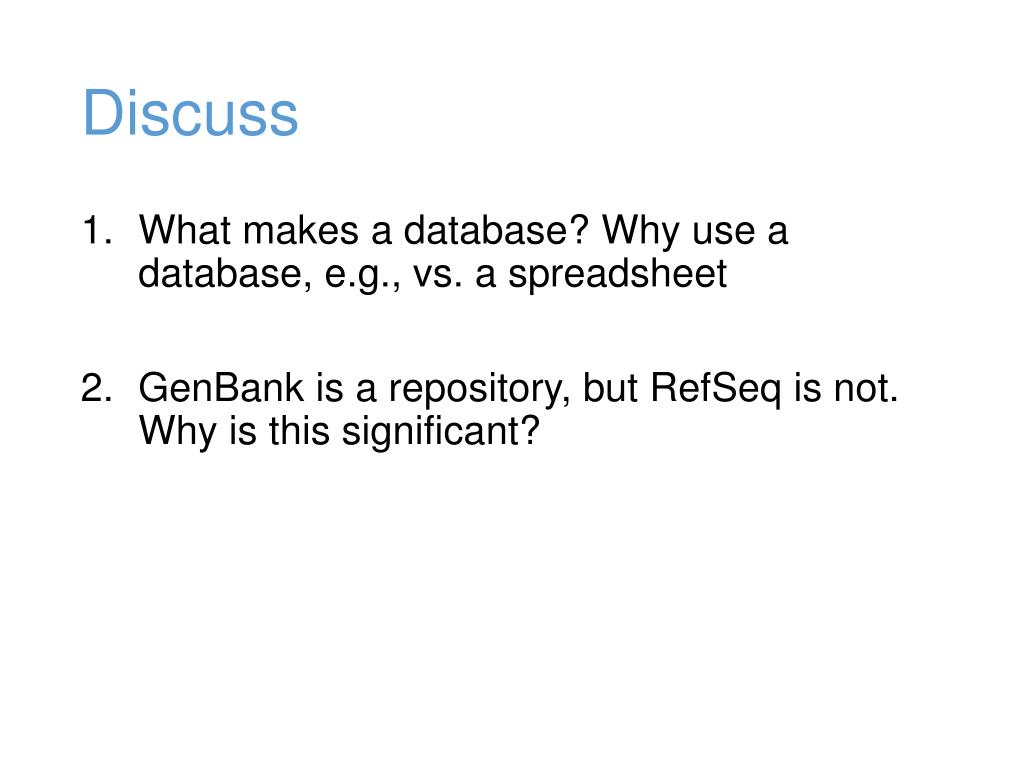 Discuss

1. What makes a database? Why use a database, e.g., vs. a spreadsheet

2. GenBank is a repository, but RefSeq is not. Why is this significant?